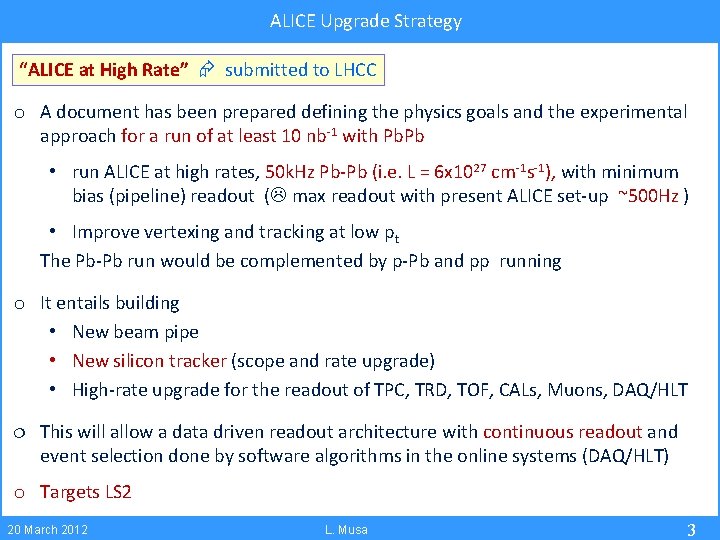 ALICE Upgrade Strategy

"ALICE at High Rate" ⇨ submitted to LHCC

o A document has been prepared defining the physics goals and the experimental approach for a run of at least 10 $nb^{-1}$ with PbPb

• run ALICE at high rates, 50kHz Pb-Pb (i.e. L = $6x10^{27}$ $cm^{-1}s^{-1}$), with minimum bias (pipeline) readout (☹ max readout with present ALICE set-up ~500Hz )

• Improve vertexing and tracking at low $p_t$

The Pb-Pb run would be complemented by p-Pb and pp running

o It entails building

• New beam pipe

• New silicon tracker (scope and rate upgrade)

• High-rate upgrade for the readout of TPC, TRD, TOF, CALs, Muons, DAQ/HLT

o This will allow a data driven readout architecture with continuous readout and event selection done by software algorithms in the online systems (DAQ/HLT)

o Targets LS2

20 March 2012 L. Musa 3